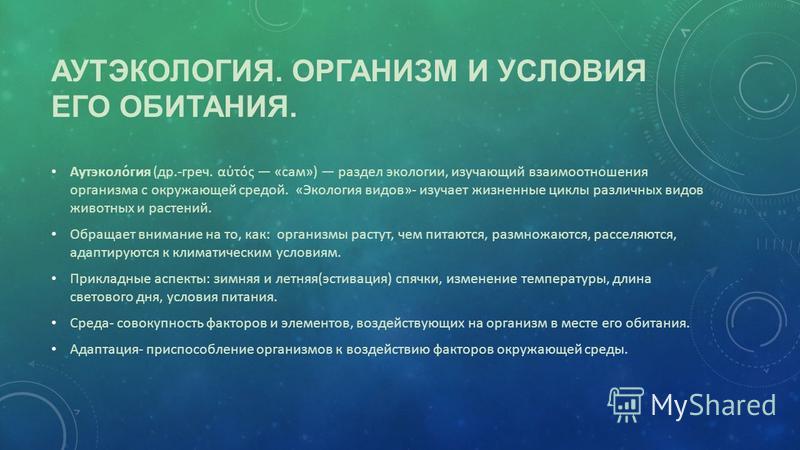 АУТЭКОЛОГИЯ. ОРГАНИЗМ И УСЛОВИЯ ЕГО ОБИТАНИЯ.

• Аутэколо́гия (др.-греч. αὐτός — «сам») — раздел экологии, изучающий взаимоотношения организма с окружающей средой. «Экология видов»- изучает жизненные циклы различных видов животных и растений.

• Обращает внимание на то, как: организмы растут, чем питаются, размножаются, расселяются, адаптируются к климатическим условиям.

• Прикладные аспекты: зимняя и летняя(эстивация) спячки, изменение температуры, длина светового дня, условия питания.

• Среда- совокупность факторов и элементов, воздействующих на организм в месте его обитания.

• Адаптация- приспособление организмов к воздействию факторов окружающей среды.

MyShared